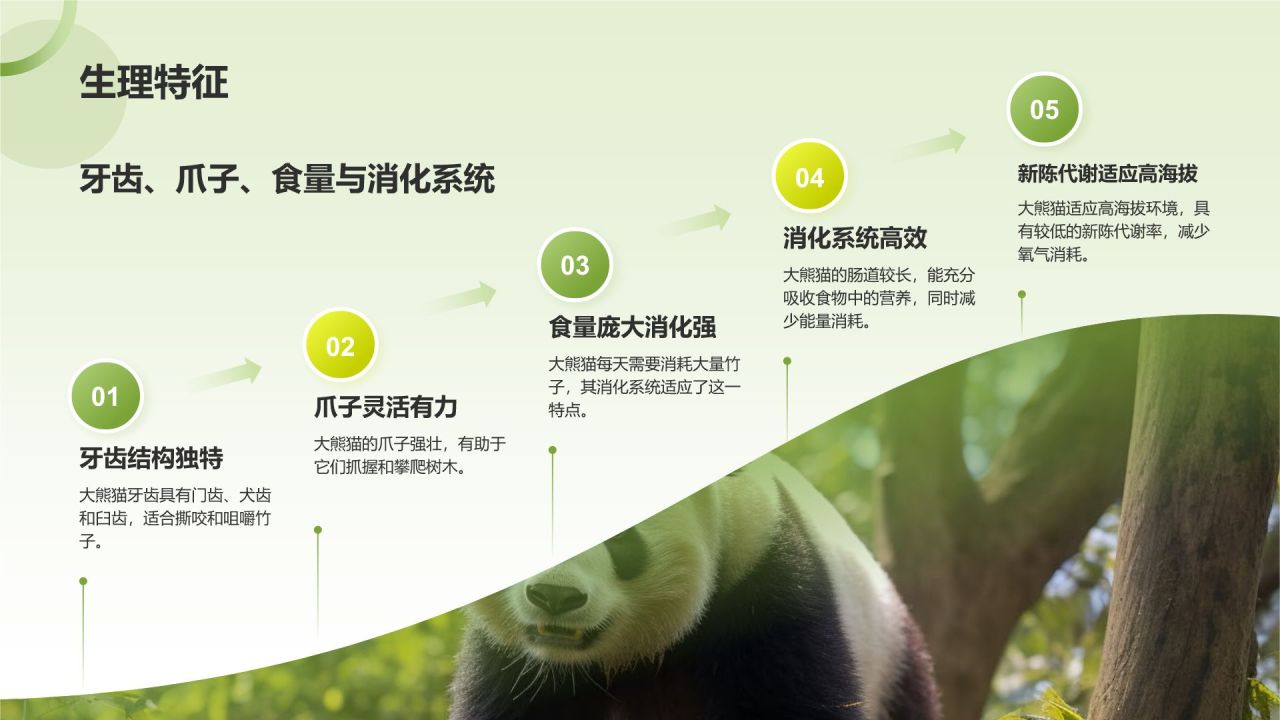 生理特征

牙齿、爪子、食量与消化系统

01

牙齿结构独特

大熊猫牙齿具有门齿、犬齿和臼齿，适合撕咬和咀嚼竹子。

02

爪子灵活有力

大熊猫的爪子强壮，有助于它们抓握和攀爬树木。

03

食量庞大消化强

大熊猫每天需要消耗大量竹子，其消化系统适应了这一特点。

04

消化系统高效

大熊猫的肠道较长，能充分吸收食物中的营养，同时减少能量消耗。

05

新陈代谢适应高海拔

大熊猫适应高海拔环境，具有较低的新陈代谢率，减少氧气消耗。